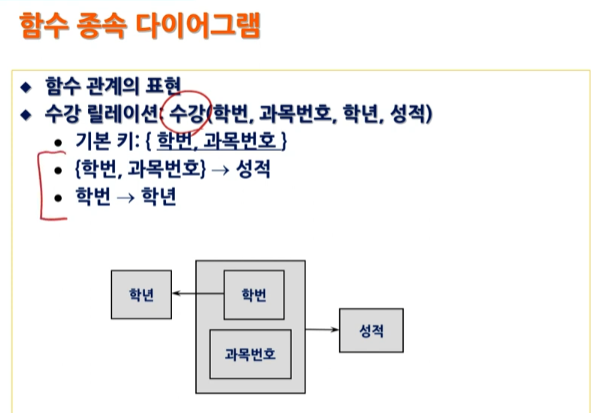 함수 종속 다이어그램

◆ 함수 관계의 표현
◆ 수강 릴레이션: 수강(학번, 과목번호, 학년, 성적)
• 기본 키: { 학번, 과목번호 }
• {학번, 과목번호} → 성적
• 학번 → 학년

학년

학번

과목번호

성적